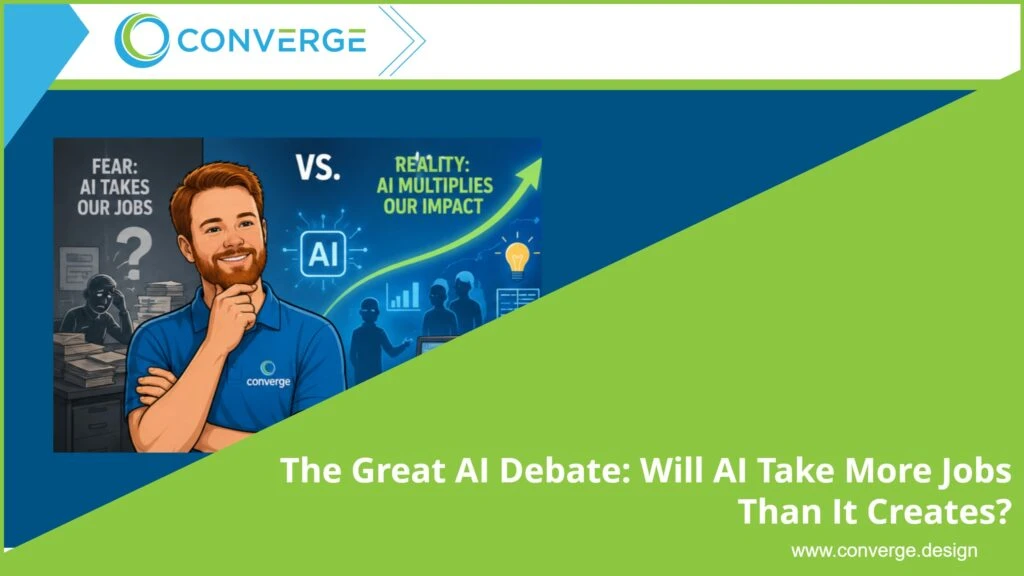 CONVERGE

FEAR: AI TAKES OUR JOBS

?

VS.

REALITY: AI MULTIPLIES OUR IMPACT

AI

converge

The Great AI Debate: Will AI Take More Jobs Than It Creates?

www.converge.design